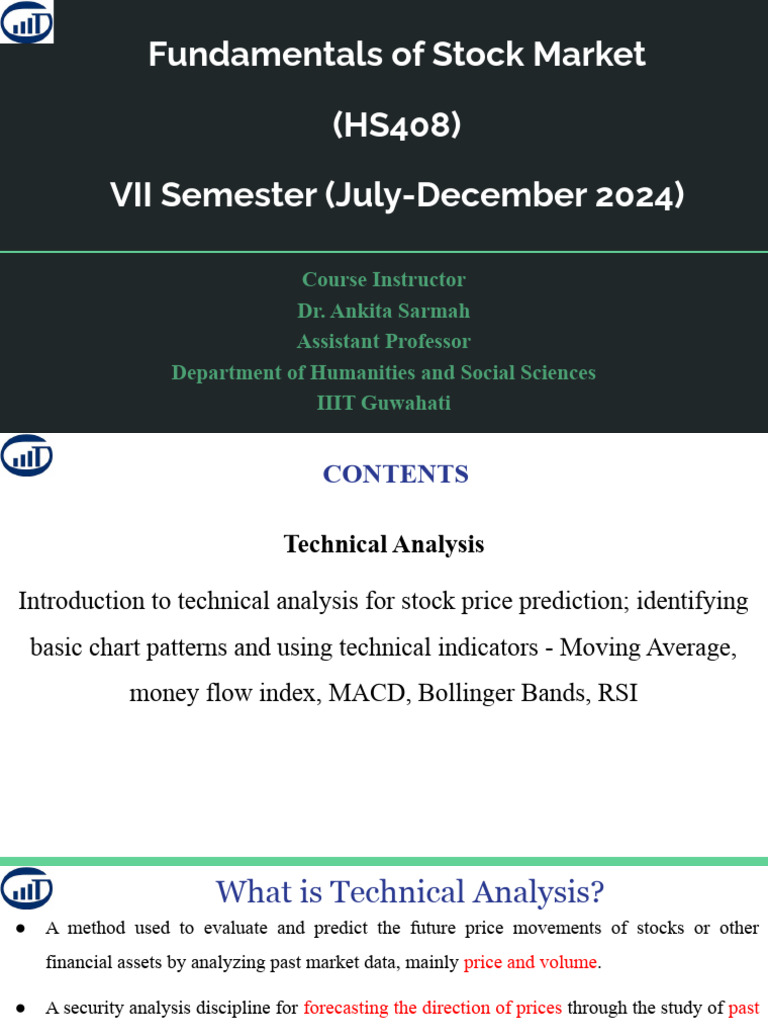 Fundamentals of Stock Market

(HS408)

VII Semester (July-December 2024)

Course Instructor
Dr. Ankita Sarmah
Assistant Professor
Department of Humanities and Social Sciences
IIIT Guwahati

CONTENTS

Technical Analysis

Introduction to technical analysis for stock price prediction; identifying basic chart patterns and using technical indicators - Moving Average, money flow index, MACD, Bollinger Bands, RSI

What is Technical Analysis?

● A method used to evaluate and predict the future price movements of stocks or other financial assets by analyzing past market data, mainly price and volume.

● A security analysis discipline for forecasting the direction of prices through the study of past